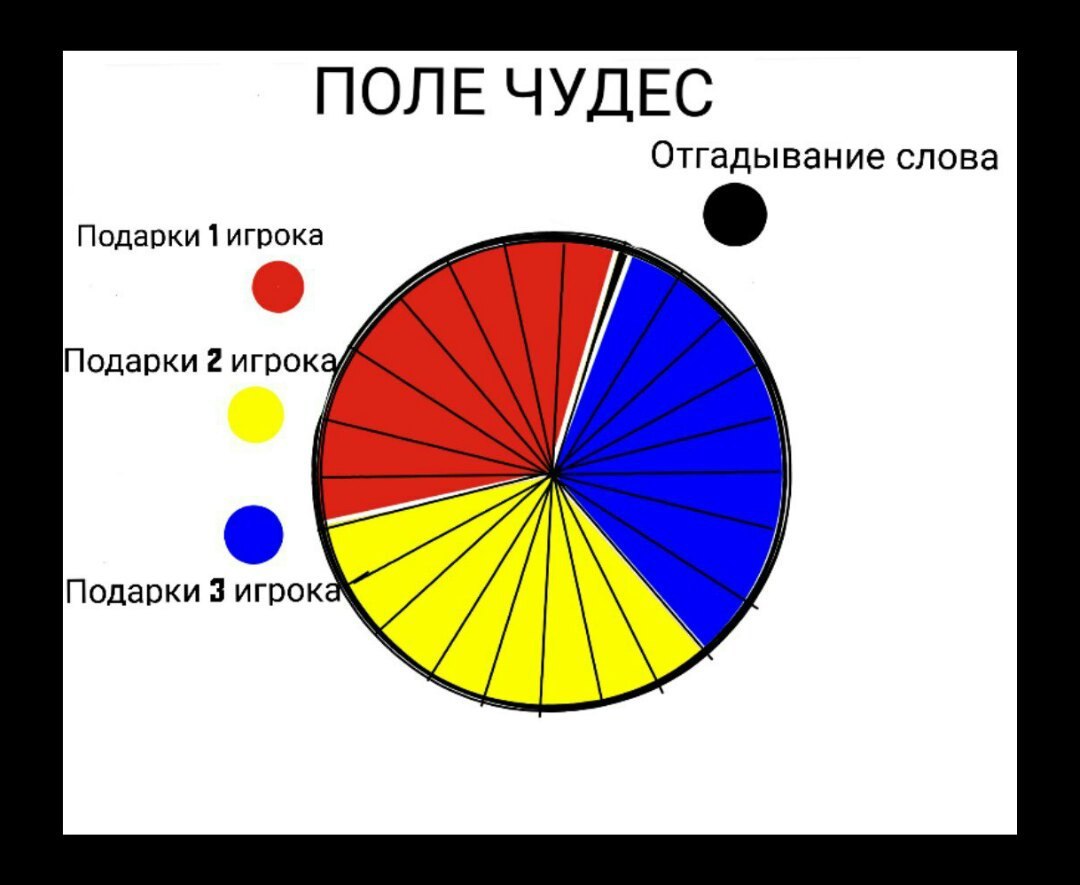 ПОЛЕ ЧУДЕС

Отгадывание слова

Подарки 1 игрока

Подарки 2 игрока

Подарки 3 игрока